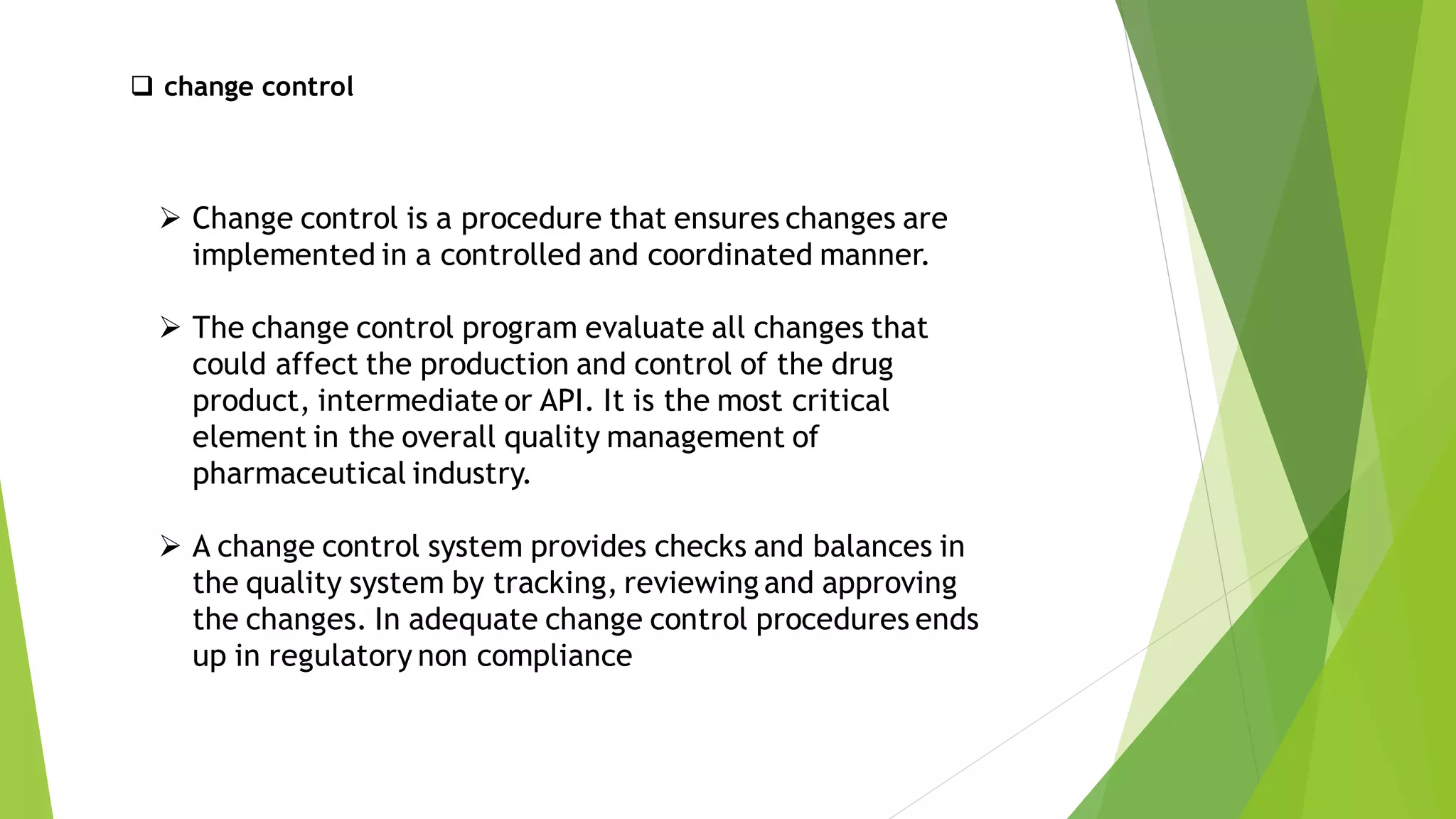 ❑ change control

➢ Change control is a procedure that ensures changes are implemented in a controlled and coordinated manner.

➢ The change control program evaluate all changes that could affect the production and control of the drug product, intermediate or API. It is the most critical element in the overall quality management of pharmaceutical industry.

➢ A change control system provides checks and balances in the quality system by tracking, reviewing and approving the changes. In adequate change control procedures ends up in regulatory non compliance